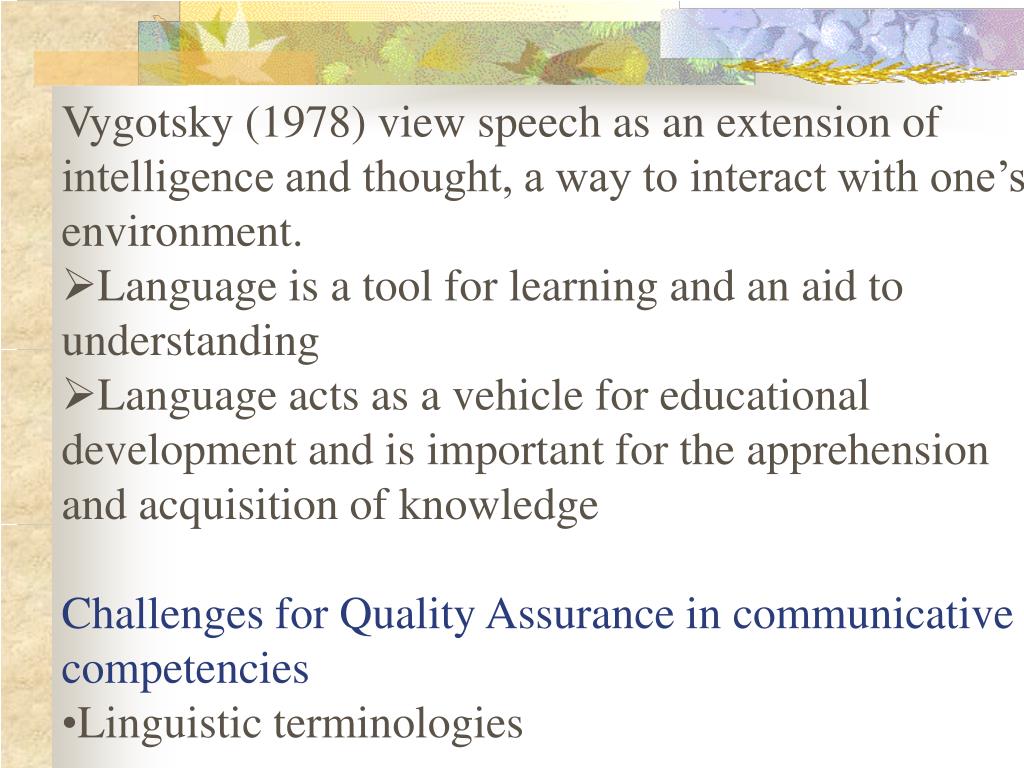 Vygotsky (1978) view speech as an extension of intelligence and thought, a way to interact with one's environment.

➢Language is a tool for learning and an aid to understanding

➢Language acts as a vehicle for educational development and is important for the apprehension and acquisition of knowledge

Challenges for Quality Assurance in communicative competencies

•Linguistic terminologies